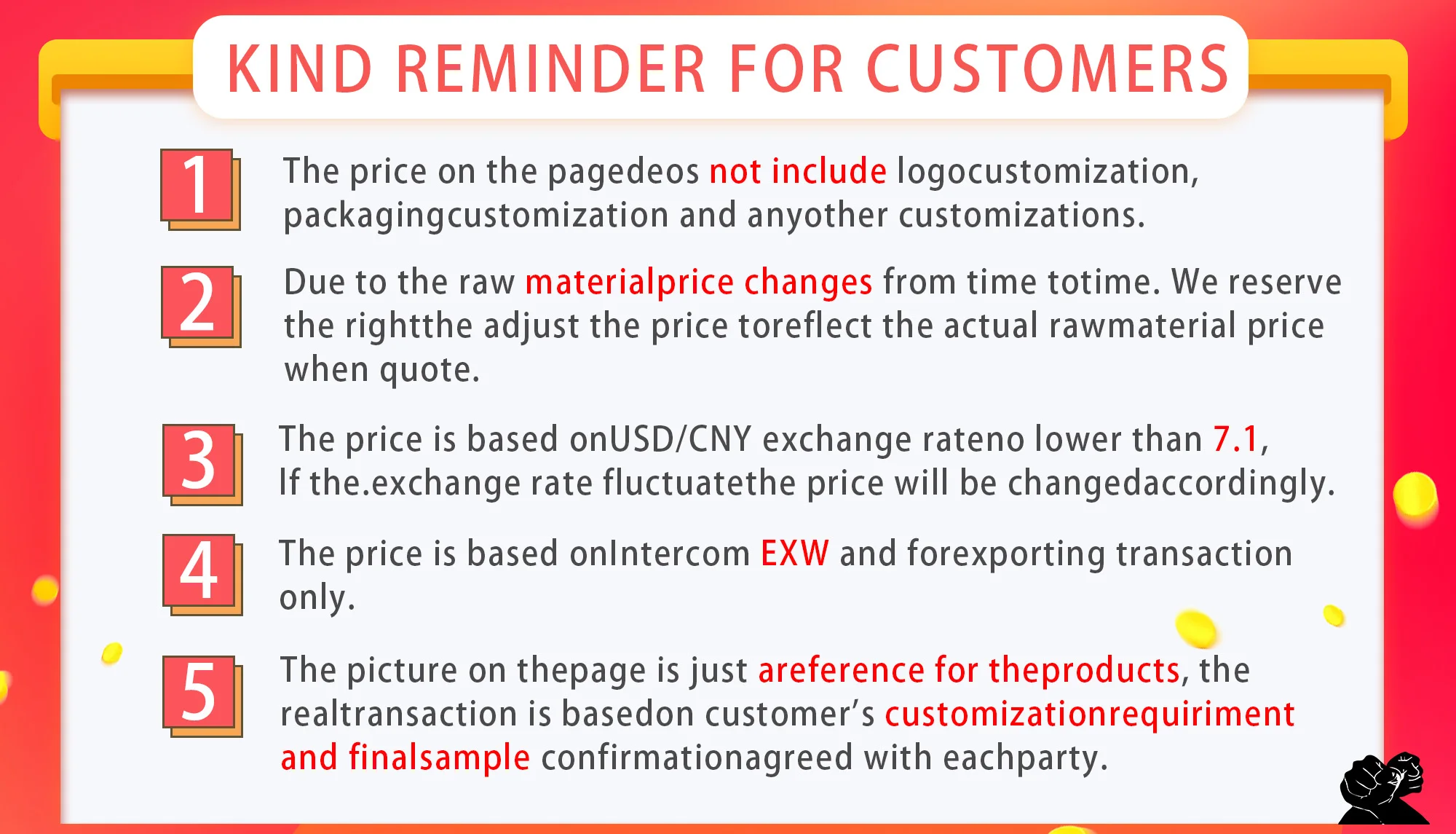 KIND REMINDER FOR CUSTOMERS

1 The price on the pagedeos not include logocustomization, packagingcustomization and anyother customizations.

2 Due to the raw materialprice changes from time totime. We reserve the rightthe adjust the price toreflect the actual rawmaterial price when quote.

3 The price is based onUSD/CNY exchange rateno lower than 7.1, If the.exchange rate fluctuatethe price will be changedaccordingly.

4 The price is based onIntercom EXW and forexporting transaction only.

5 The picture on thepage is just areference for theproducts, the realtransaction is basedon customer's customizationrequiriment and finalsample confirmationagreed with eachparty.